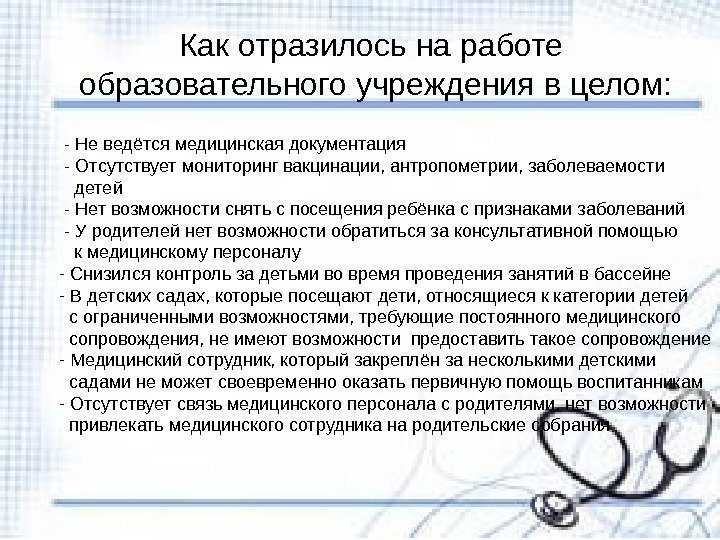 Как отразилось на работе образовательного учреждения в целом:

- Не ведётся медицинская документация
- Отсутствует мониторинг вакцинации, антропометрии, заболеваемости детей
- Нет возможности снять с посещения ребёнка с признаками заболеваний
- У родителей нет возможности обратиться за консультативной помощью к медицинскому персоналу
- Снизился контроль за детьми во время проведения занятий в бассейне
- В детских садах, которые посещают дети, относящиеся к категории детей с ограниченными возможностями, требующие постоянного медицинского сопровождения, не имеют возможности предоставить такое сопровождение
- Медицинский сотрудник, который закреплён за несколькими детскими садами не может своевременно оказать первичную помощь воспитанникам
- Отсутствует связь медицинского персонала с родителями, нет возможности привлекать медицинского сотрудника на родительские собрания